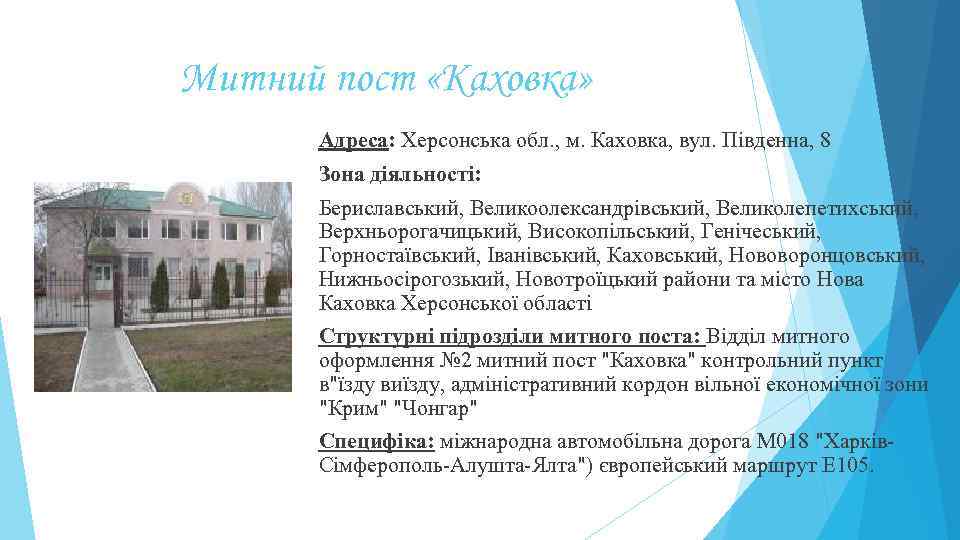 Митний пост «Каховка»

Адреса: Херсонська обл., м. Каховка, вул. Південна, 8

Зона діяльності:

Бериславський, Великоолександрівський, Великолепетихський, Верхньорогачицький, Високопільський, Генічеський, Горностаївський, Іванівський, Каховський, Нововоронцовський, Нижньосірогозький, Новотроїцький райони та місто Нова Каховка Херсонської області

Структурні підрозділи митного поста: Відділ митного оформлення №2 митний пост "Каховка" контрольний пункт в"їзду виїзду, адміністративний кордон вільної економічної зони "Крим" "Чонгар"

Специфіка: міжнародна автомобільна дорога М018 "Харків-Сімферополь-Алушта-Ялта") європейський маршрут Е105.